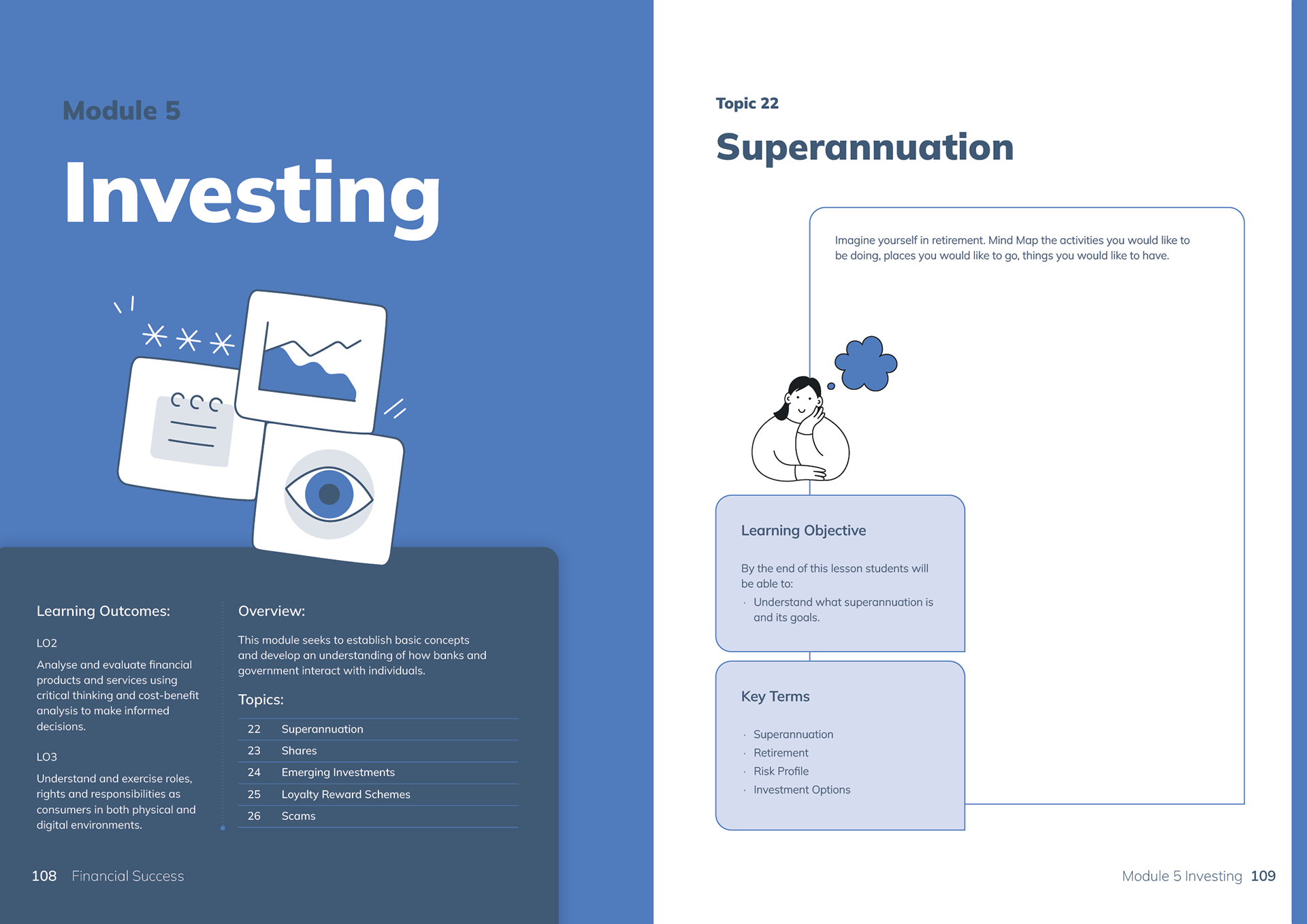 Module 5

Investing

Learning Outcomes:

LO2

Analyse and evaluate financial products and services using critical thinking and cost-benefit analysis to make informed decisions.

LO3

Understand and exercise roles, rights and responsibilities as consumers in both physical and digital environments.

Overview:

This module seeks to establish basic concepts and develop an understanding of how banks and government interact with individuals.

Topics:

| 22 | Superannuation |
|---|---|
| 23 | Shares |
| 24 | Emerging Investments |
| 25 | Loyalty Reward Schemes |
| 26 | Scams |

108 Financial Success

Topic 22

Superannuation

Imagine yourself in retirement. Mind Map the activities you would like to be doing, places you would like to go, things you would like to have.

Learning Objective

By the end of this lesson students will be able to:

· Understand what superannuation is and its goals.

Key Terms

· Superannuation
· Retirement
· Risk Profile
· Investment Options

Module 5 Investing 109